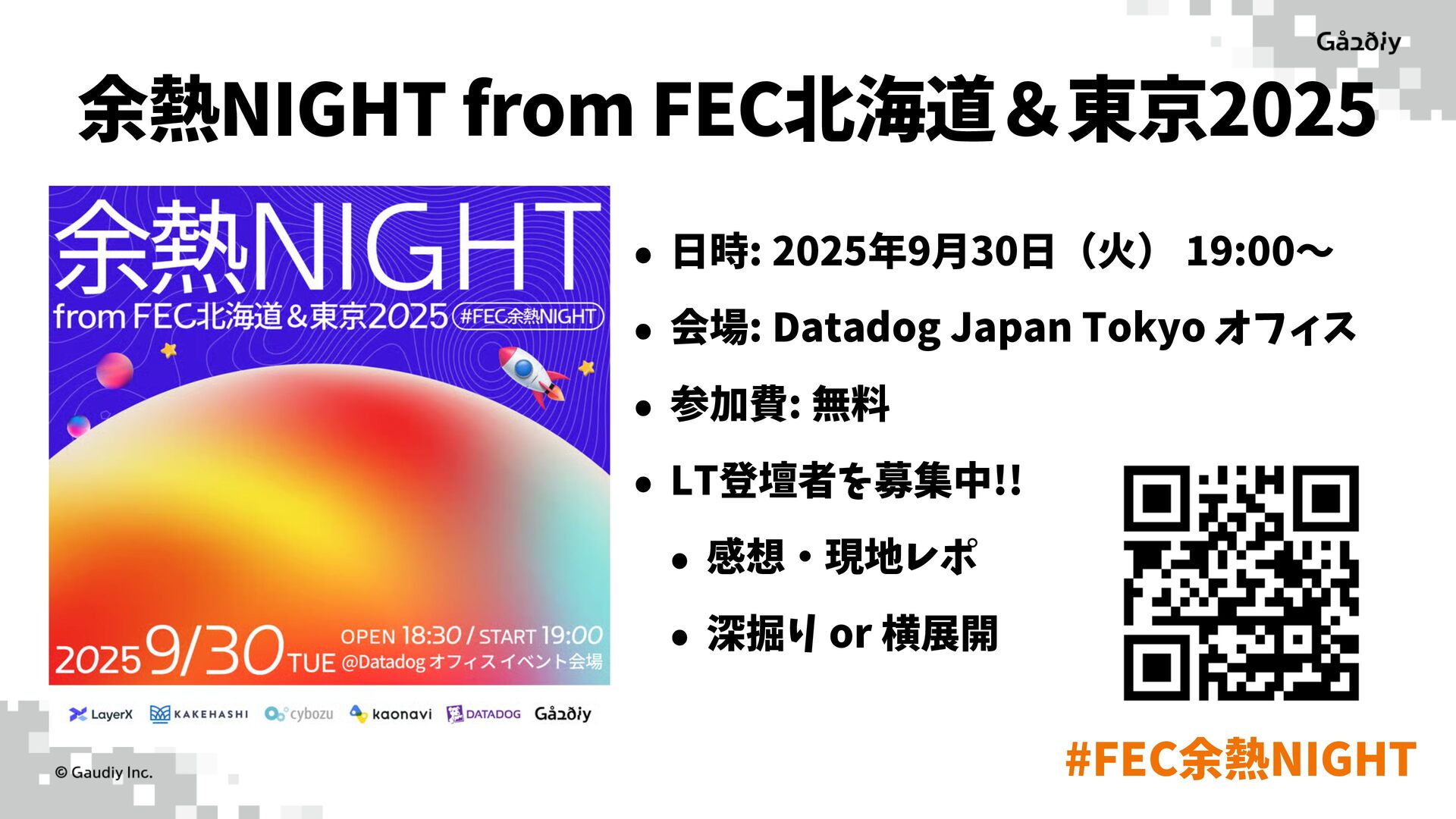 Gaudiy

余熱NIGHT from FEC北海道＆東京2025

余熱NIGHT
from FEC北海道＆東京2025 #FEC余熱NIGHT

2025 9/30 TUE OPEN 18:30 / START 19:00
@Datadog オフィス イベント会場

LayerX KAKEHASHI cybozu kaonavi DATADOG Gaudiy

- 日時: 2025年9月30日（火） 19:00〜
- 会場: Datadog Japan Tokyo オフィス
- 参加費: 無料
- LT登壇者を募集中!!
  - 感想・現地レポ
  - 深掘り or 横展開

#FEC余熱NIGHT

© Gaudiy Inc.